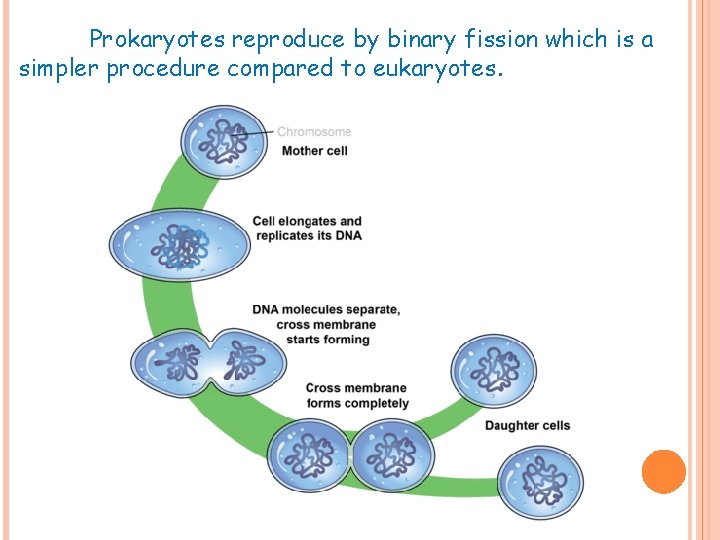 Prokaryotes reproduce by binary fission which is a simpler procedure compared to eukaryotes.

Chromosome
Mother cell

Cell elongates and replicates its DNA

DNA molecules separate, cross membrane starts forming

Cross membrane forms completely

Daughter cells